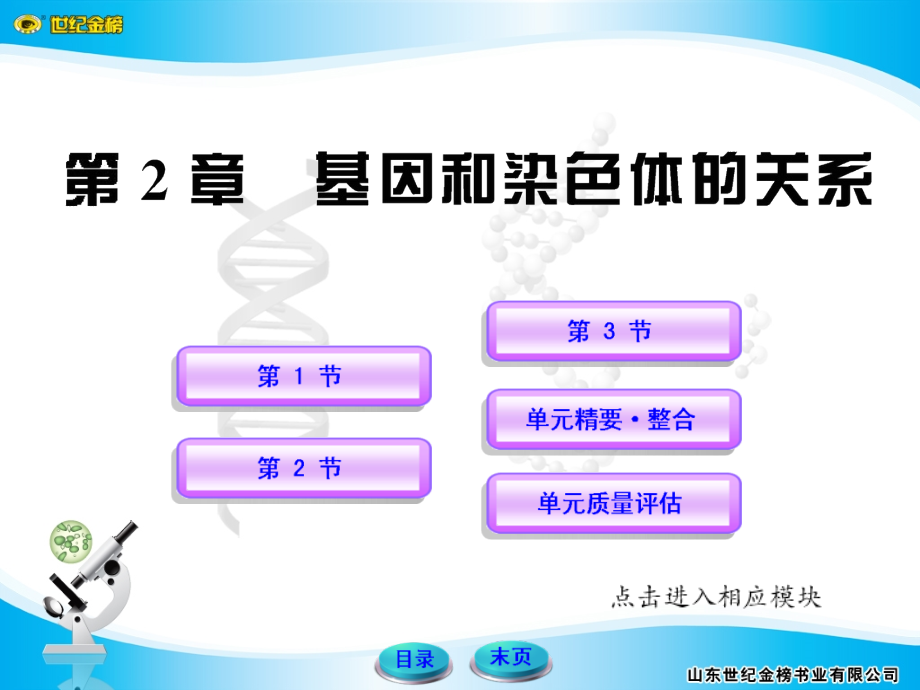 世纪金榜

第 2 章 基因和染色体的关系

第 1 节

第 2 节

第 3 节

单元精要·整合

单元质量评估

点击进入相应模块

目录

末页

山东世纪金榜书业有限公司